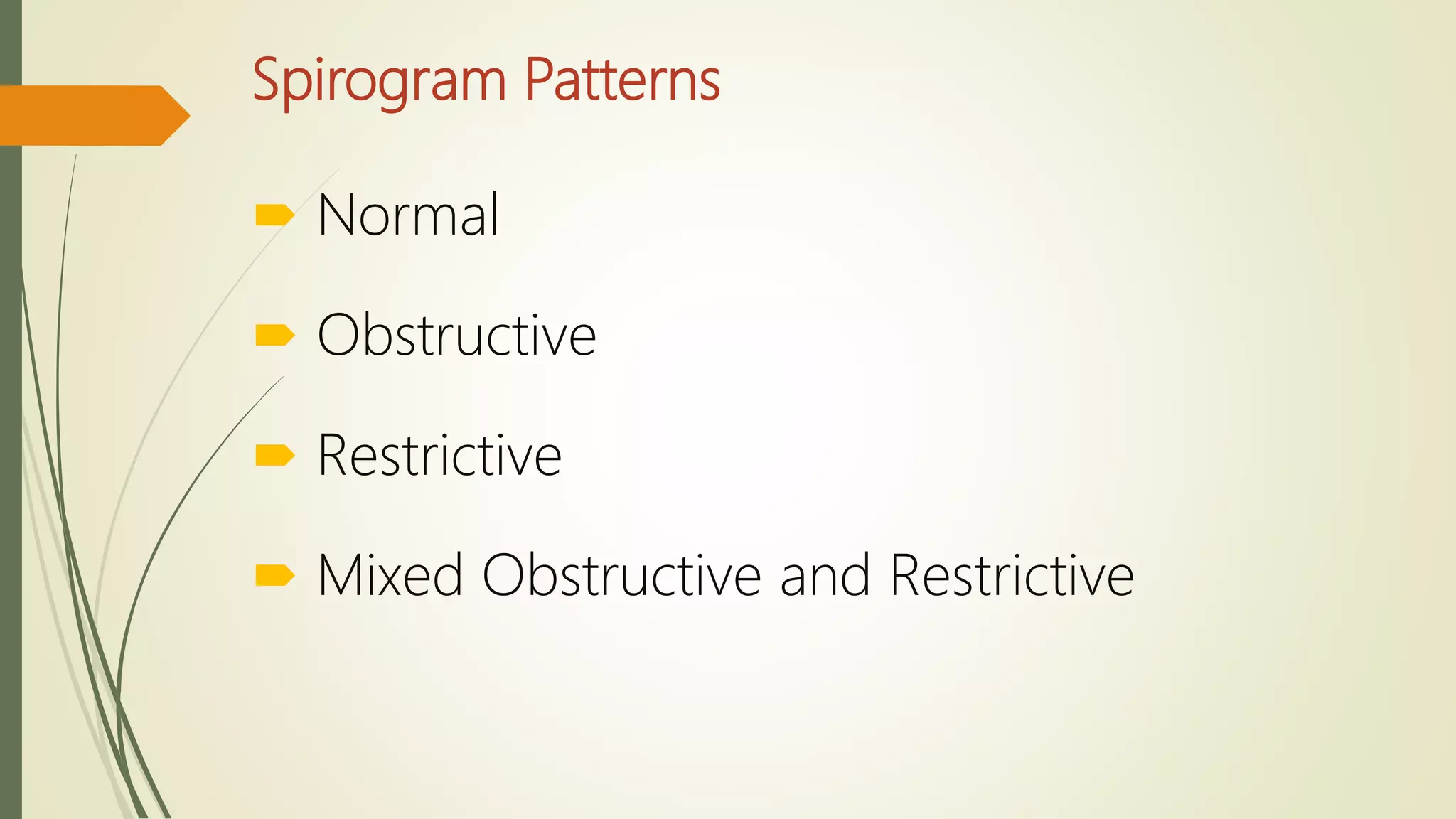 Spirogram Patterns

Normal

Obstructive

Restrictive

Mixed Obstructive and Restrictive